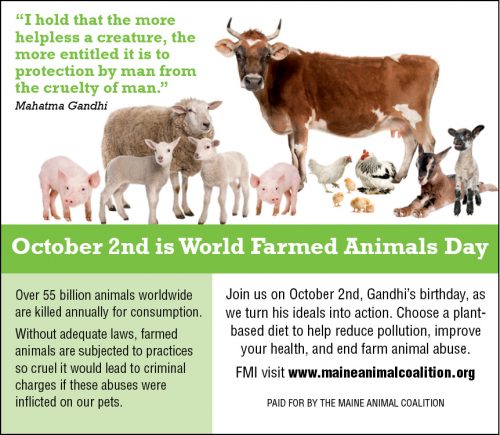 “I hold that the more helpless a creature, the more entitled it is to protection by man from the cruelty of man.”
Mahatma Gandhi

October 2nd is World Farmed Animals Day

Over 55 billion animals worldwide are killed annually for consumption.

Without adequate laws, farmed animals are subjected to practices so cruel it would lead to criminal charges if these abuses were inflicted on our pets.

Join us on October 2nd, Gandhi’s birthday, as we turn his ideals into action. Choose a plant-based diet to help reduce pollution, improve your health, and end farm animal abuse.

FMI visit www.maineanimalcoalition.org

PAID FOR BY THE MAINE ANIMAL COALITION